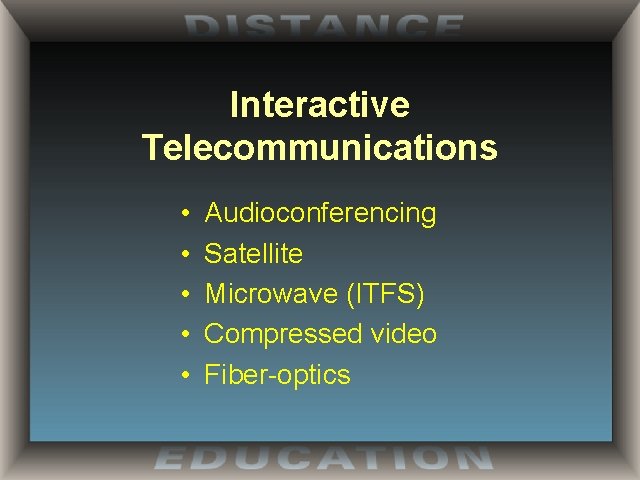 DISTANCE

Interactive Telecommunications

• Audioconferencing
• Satellite
• Microwave (ITFS)
• Compressed video
• Fiber-optics

EDUCATION